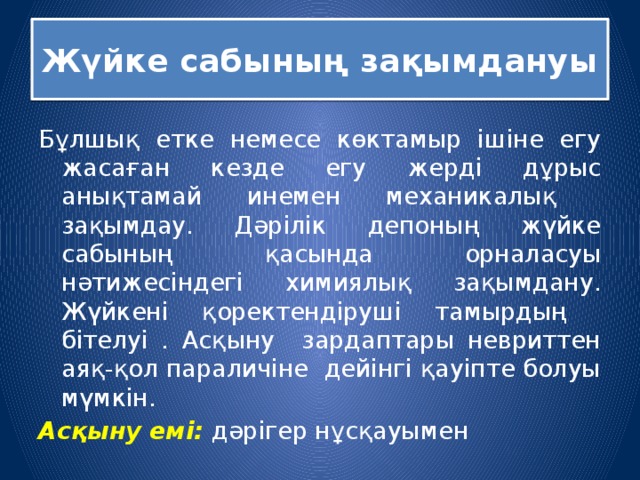 Жүйке сабының зақымдануы

Бұлшық етке немесе көктамыр ішіне егу жасаған кезде егу жерді дұрыс анықтамай инемен механикалық зақымдау. Дәрілік депоның жүйке сабының қасында орналасуы нәтижесіндегі химиялық зақымдану. Жүйкені қоректендіруші тамырдың бітелуі . Асқыну зардаптары невриттен аяқ-қол параличіне дейінгі қауіпте болуы мүмкін.

Асқыну емі: дәрігер нұсқауымен